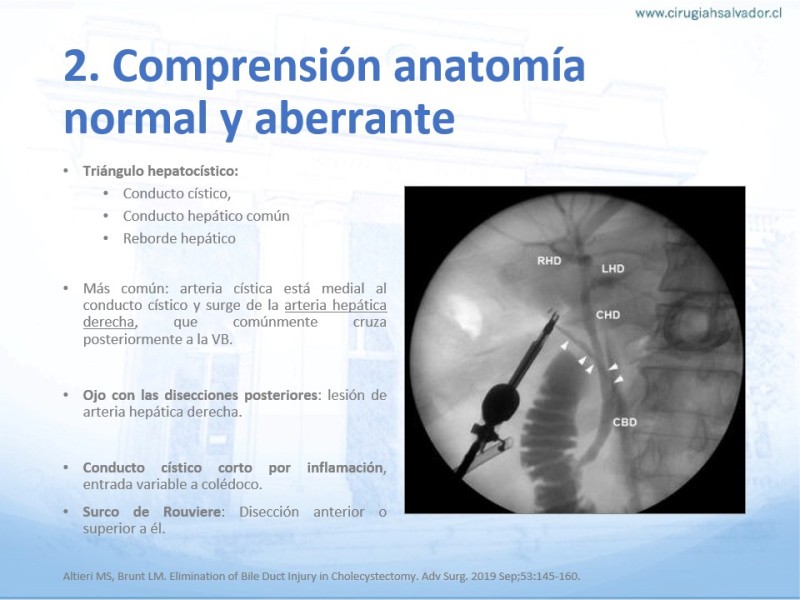 www.cirugiahsalvador.cl

2. Comprensión anatomía normal y aberrante

• Triángulo hepatocístico:
  • Conducto cístico,
  • Conducto hepático común
  • Reborde hepático

• Más común: arteria cística está medial al conducto cístico y surge de la arteria hepática derecha, que comúnmente cruza posteriormente a la VB.

• Ojo con las disecciones posteriores: lesión de arteria hepática derecha.

• Conducto cístico corto por inflamación, entrada variable a colédoco.

• Surco de Rouviere: Disección anterior o superior a él.

RHD
LHD
CHD
CBD

Altieri MS, Brunt LM. Elimination of Bile Duct Injury in Cholecystectomy. Adv Surg. 2019 Sep;53:145-160.